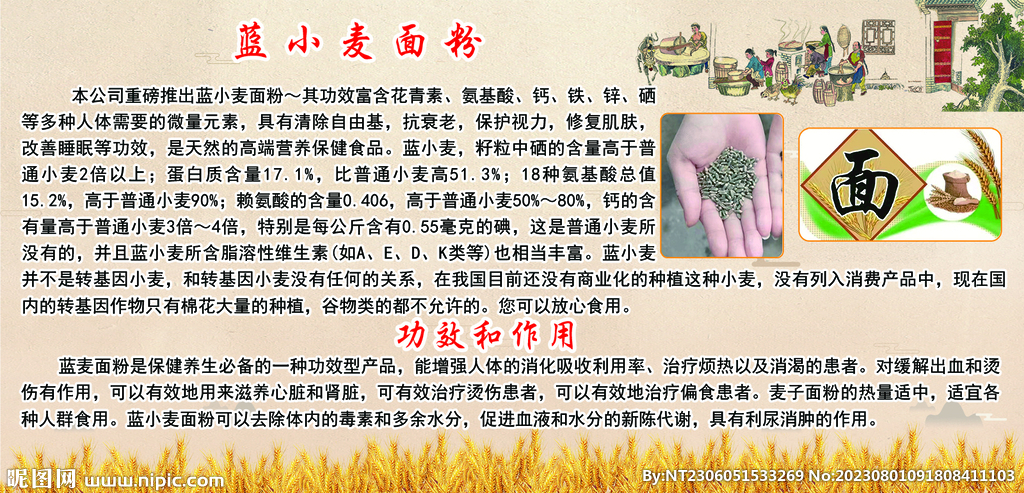 蓝小麦面粉

本公司重磅推出蓝小麦面粉～其功效富含花青素、氨基酸、钙、铁、锌、硒等多种人体需要的微量元素，具有清除自由基，抗衰老，保护视力，修复肌肤，改善睡眠等功效，是天然的高端营养保健食品。蓝小麦，籽粒中硒的含量高于普通小麦2倍以上；蛋白质含量17.1%，比普通小麦高51.3%；18种氨基酸总值15.2%，高于普通小麦90%；赖氨酸的含量0.406，高于普通小麦50%～80%，钙的含有量高于普通小麦3倍～4倍，特别是每公斤含有0.55毫克的碘，这是普通小麦所没有的，并且蓝小麦所含脂溶性维生素(如A、E、D、K类等)也相当丰富。蓝小麦并不是转基因小麦，和转基因小麦没有任何的关系，在我国目前还没有商业化的种植这种小麦，没有列入消费产品中，现在国内的转基因作物只有棉花大量的种植，谷物类的都不允许的。您可以放心食用。

面

功效和作用

蓝麦面粉是保健养生必备的一种功效型产品，能增强人体的消化吸收利用率、治疗烦热以及消渴的患者。对缓解出血和烫伤有作用，可以有效地用来滋养心脏和肾脏，可有效治疗烫伤患者，可以有效地治疗偏食患者。麦子面粉的热量适中，适宜各种人群食用。蓝小麦面粉可以去除体内的毒素和多余水分，促进血液和水分的新陈代谢，具有利尿消肿的作用。

昵图网 www.nipic.com

By:NT2306051533269 No:20230801091808411103